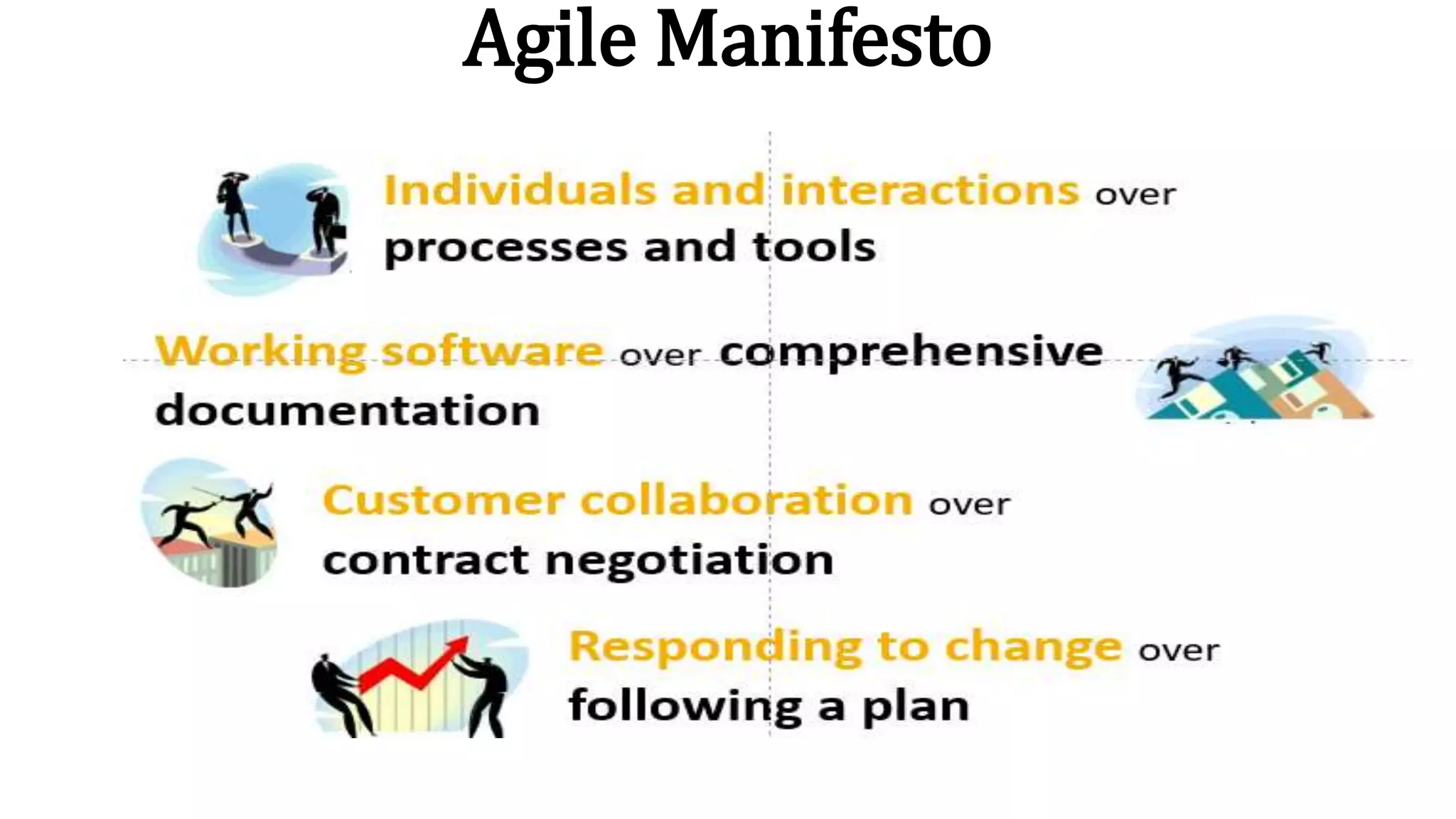 Agile Manifesto

Individuals and interactions over processes and tools

Working software over comprehensive documentation

Customer collaboration over contract negotiation

Responding to change over following a plan